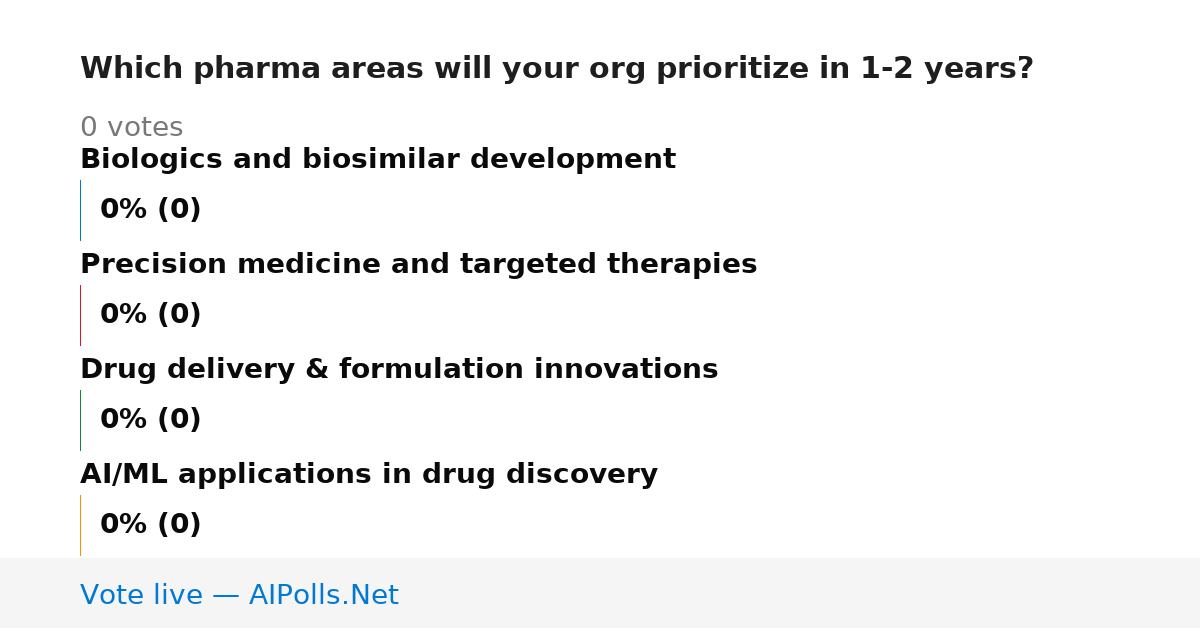 Which pharma areas will your org prioritize in 1-2 years?

0 votes

Biologics and biosimilar development

0% (0)

Precision medicine and targeted therapies

0% (0)

Drug delivery & formulation innovations

0% (0)

AI/ML applications in drug discovery

0% (0)

Vote live — AIPolls.Net